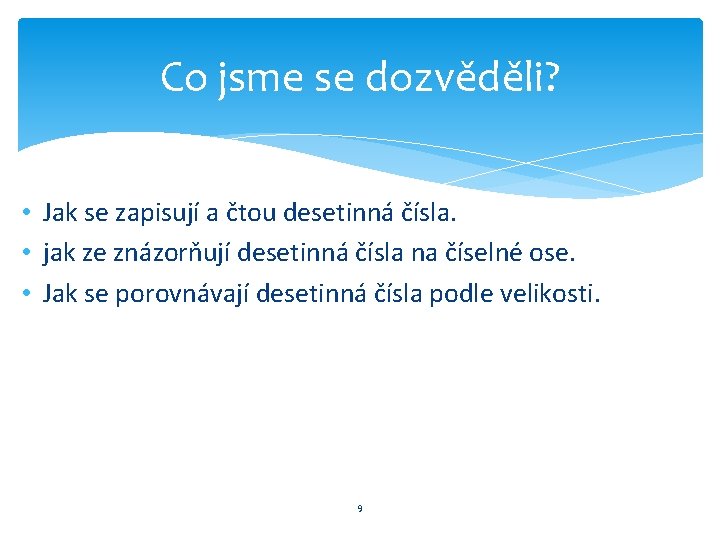 Co jsme se dozvěděli?

• Jak se zapisují a čtou desetinná čísla.
• jak ze znázorňují desetinná čísla na číselné ose.
• Jak se porovnávají desetinná čísla podle velikosti.

9